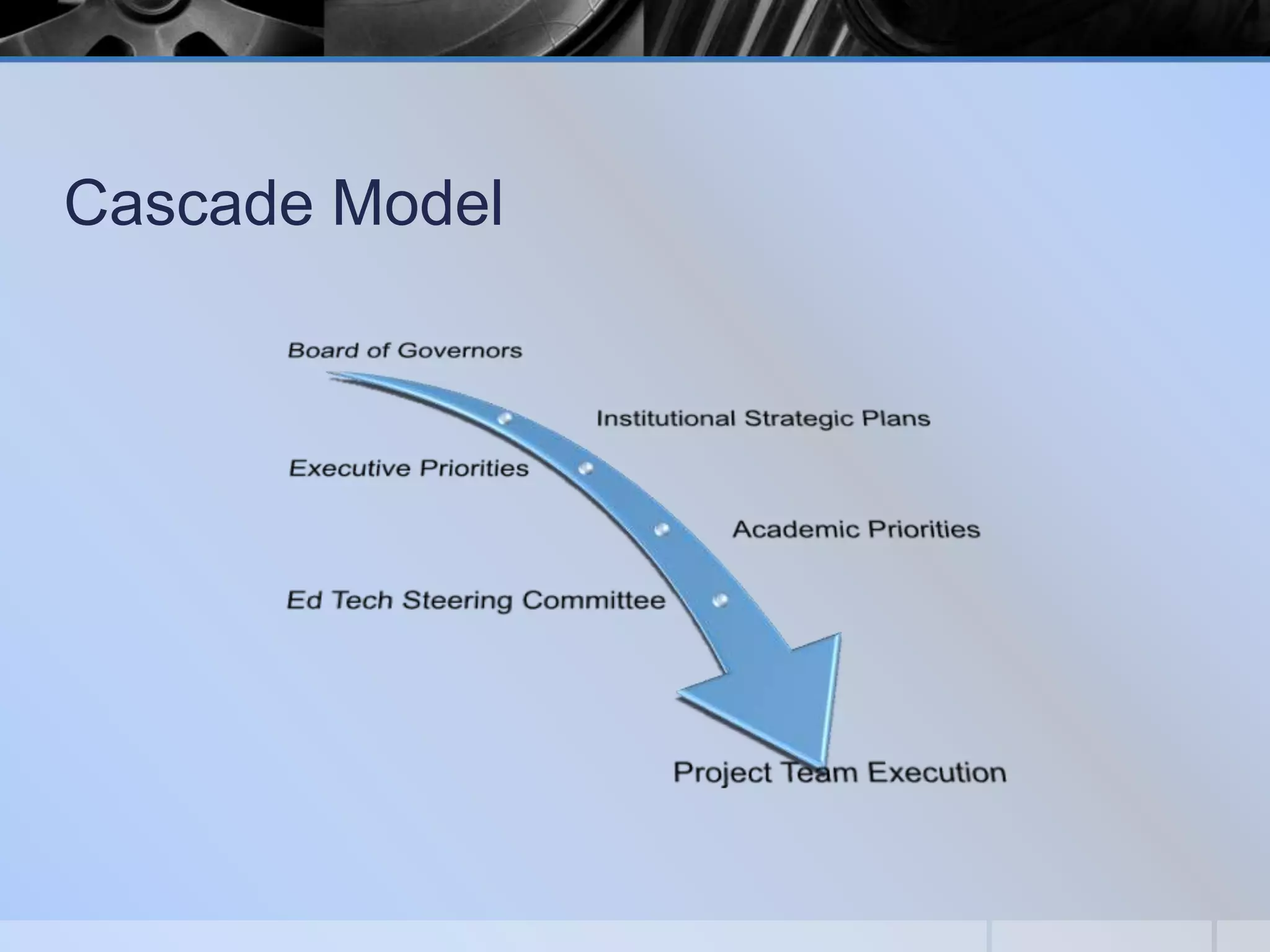 Cascade Model

Board of Governors

Institutional Strategic Plans

Executive Priorities

Academic Priorities

Ed Tech Steering Committee

Project Team Execution